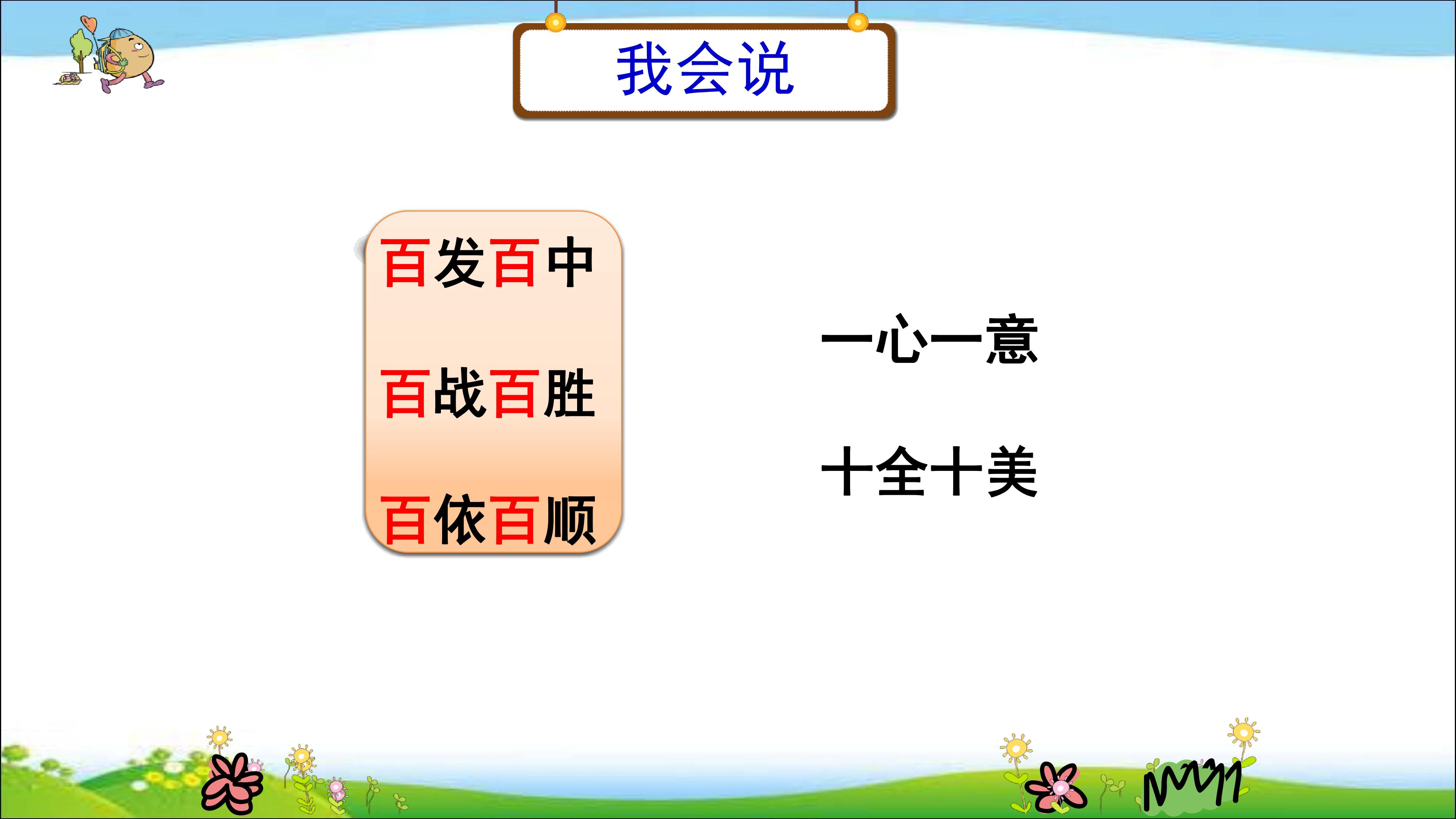 我会说

百发百中

百战百胜

百依百顺

一心一意

十全十美